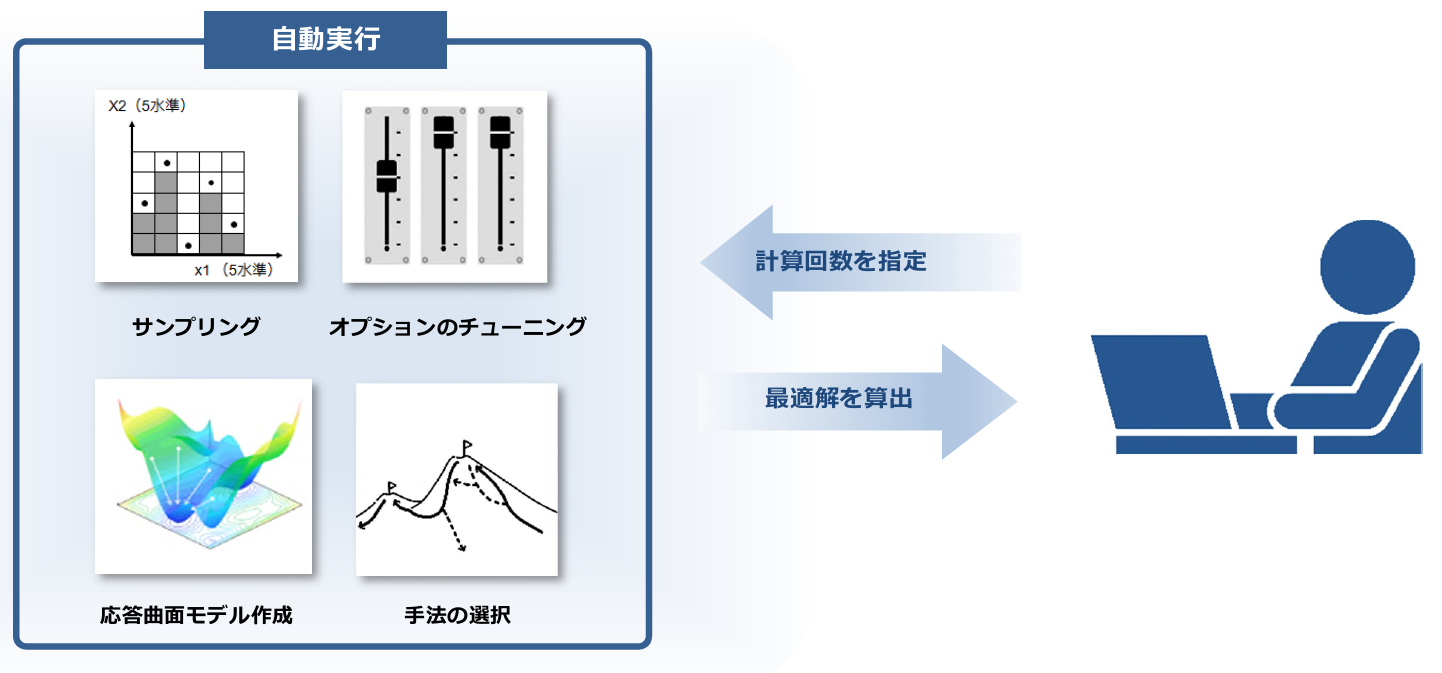 自動実行

X2（5水準）

x1（5水準）

サンプリング

オプションのチューニング

応答曲面モデル作成

手法の選択

計算回数を指定

最適解を算出